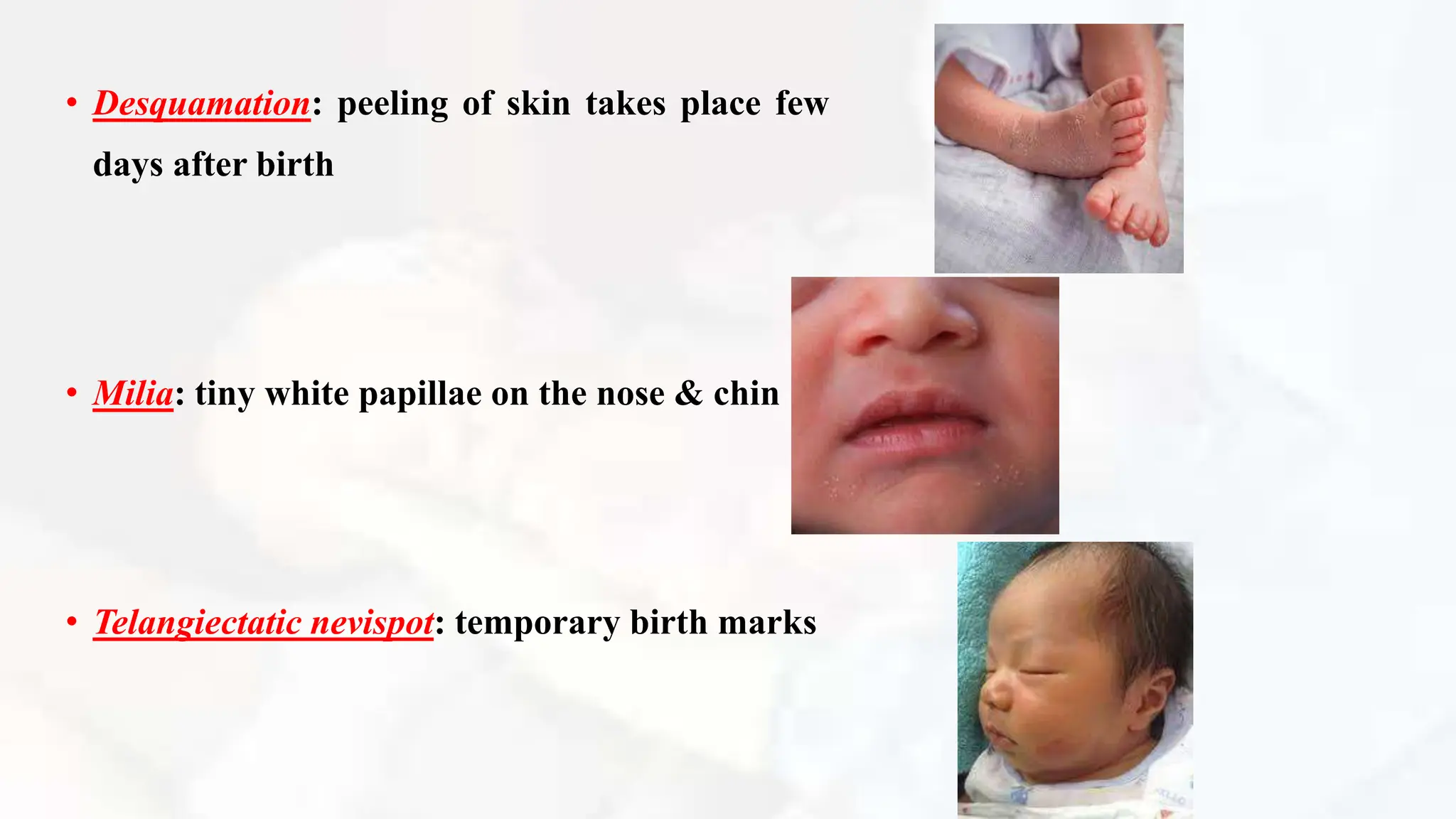 • Desquamation: peeling of skin takes place few days after birth

• Milia: tiny white papillae on the nose & chin

• Telangiectatic nevispot: temporary birth marks